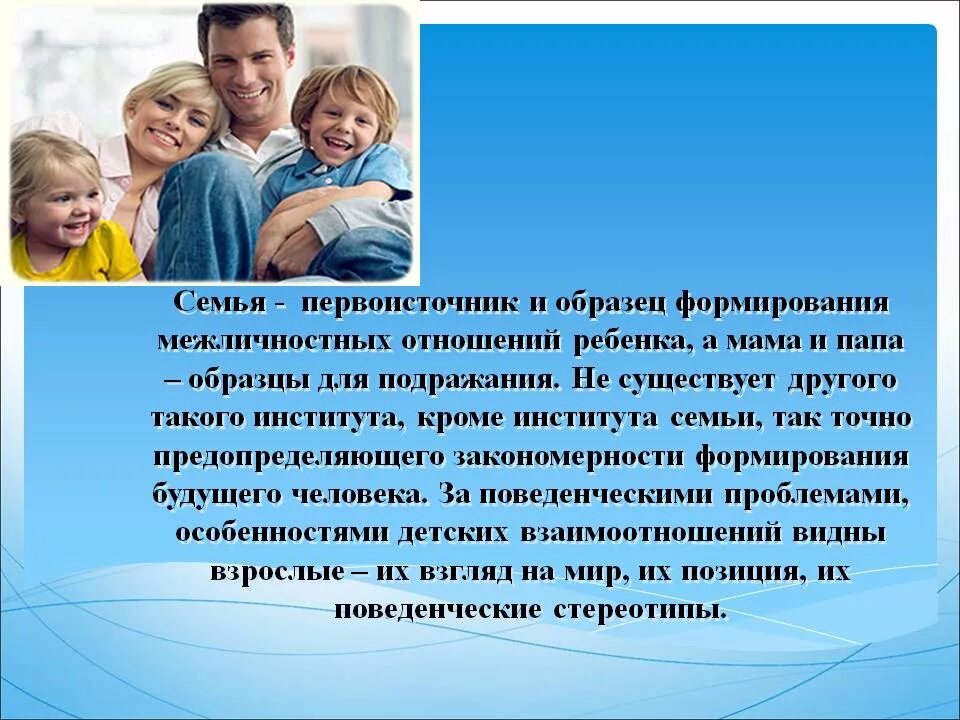 Семья - первоисточник и образец формирования межличностных отношений ребенка, а мама и папа – образцы для подражания. Не существует другого такого института, кроме института семьи, так точно предопределяющего закономерности формирования будущего человека. За поведенческими проблемами, особенностями детских взаимоотношений видны взрослые – их взгляд на мир, их позиция, их поведенческие стереотипы.